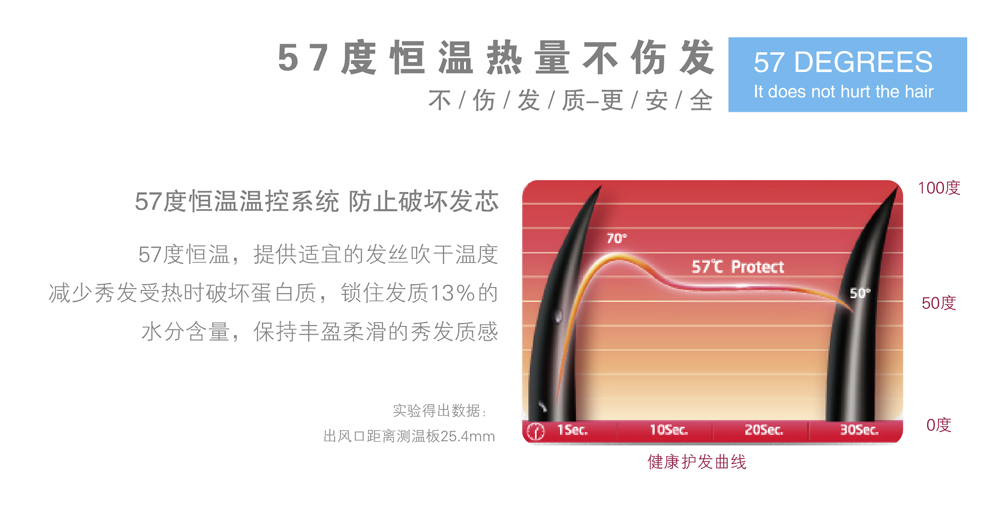 57度恒温热量不伤发
不/伤/发/质–更/安/全

57 DEGREES
It does not hurt the hair

57度恒温温控系统 防止破坏发芯

57度恒温，提供适宜的发丝吹干温度
减少秀发受热时破坏蛋白质，锁住发质13%的
水分含量，保持丰盈柔滑的秀发质感

实验得出数据：
出风口距离测温板25.4mm

70°
57℃ Protect
50°

100度
50度
0度

1Sec. 10Sec. 20Sec. 30Sec.

健康护发曲线